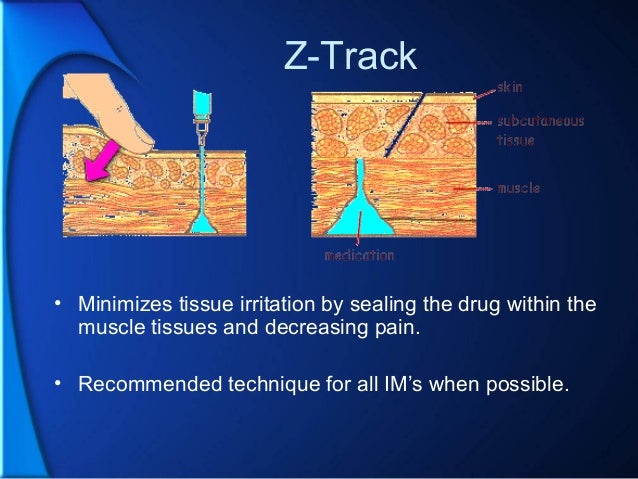 Z-Track

skin
subcutaneous tissue
muscle
medication

• Minimizes tissue irritation by sealing the drug within the muscle tissues and decreasing pain.

• Recommended technique for all IM's when possible.